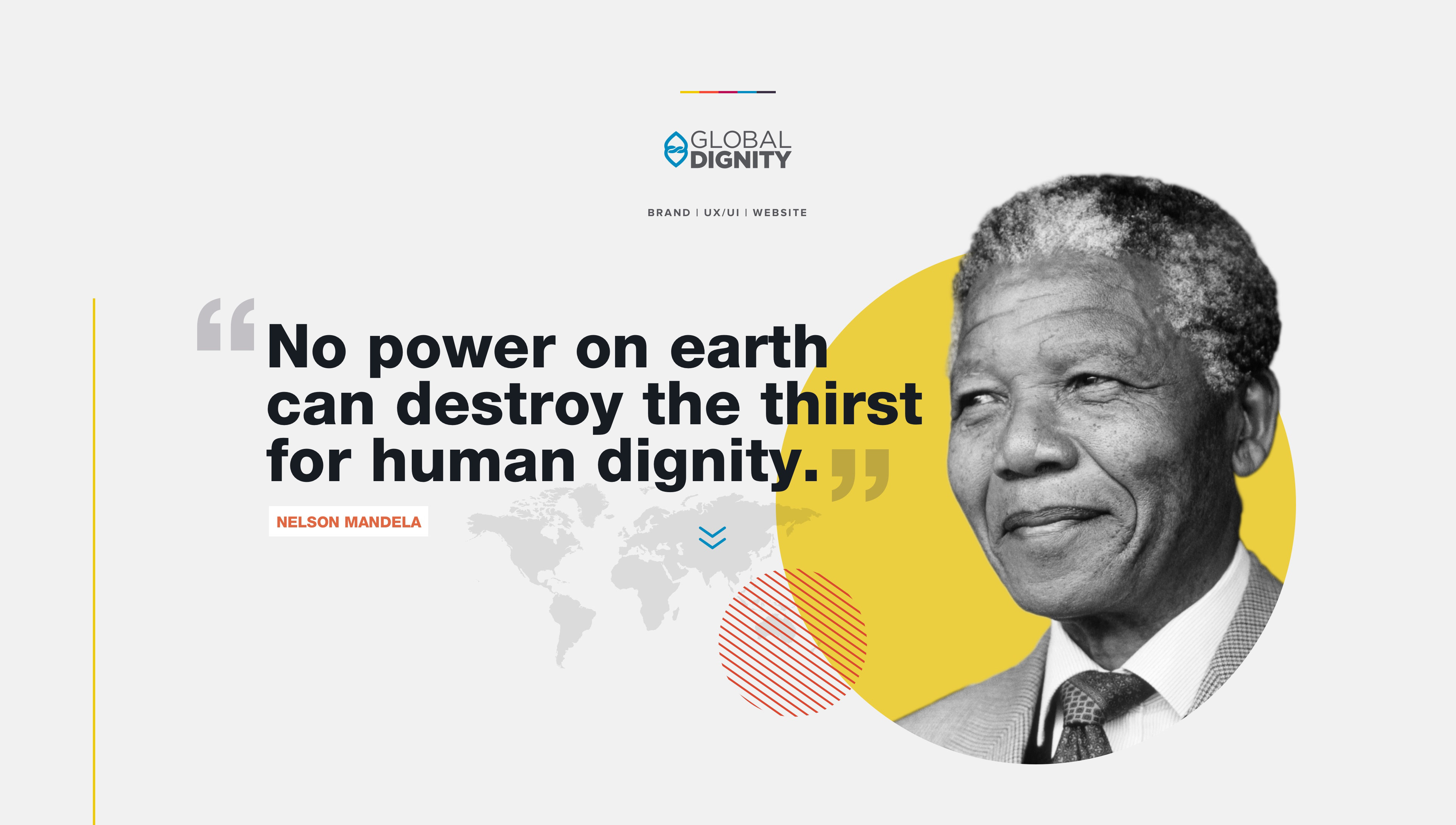 GLOBAL DIGNITY

BRAND | UX/UI | WEBSITE

“No power on earth can destroy the thirst for human dignity.”

NELSON MANDELA